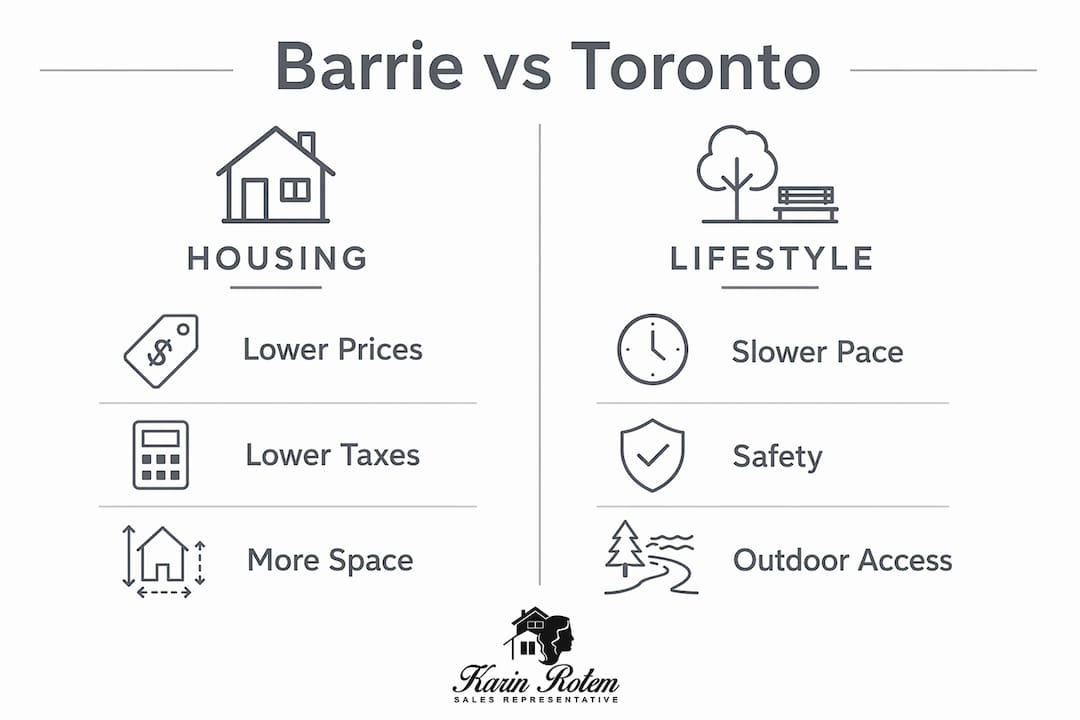 Barrie vs Toronto

HOUSING

Lower Prices

Lower Taxes

More Space

LIFESTYLE

Slower Pace

Safety

Outdoor Access

Karin Rotem
SALES REPRESENTATIVE